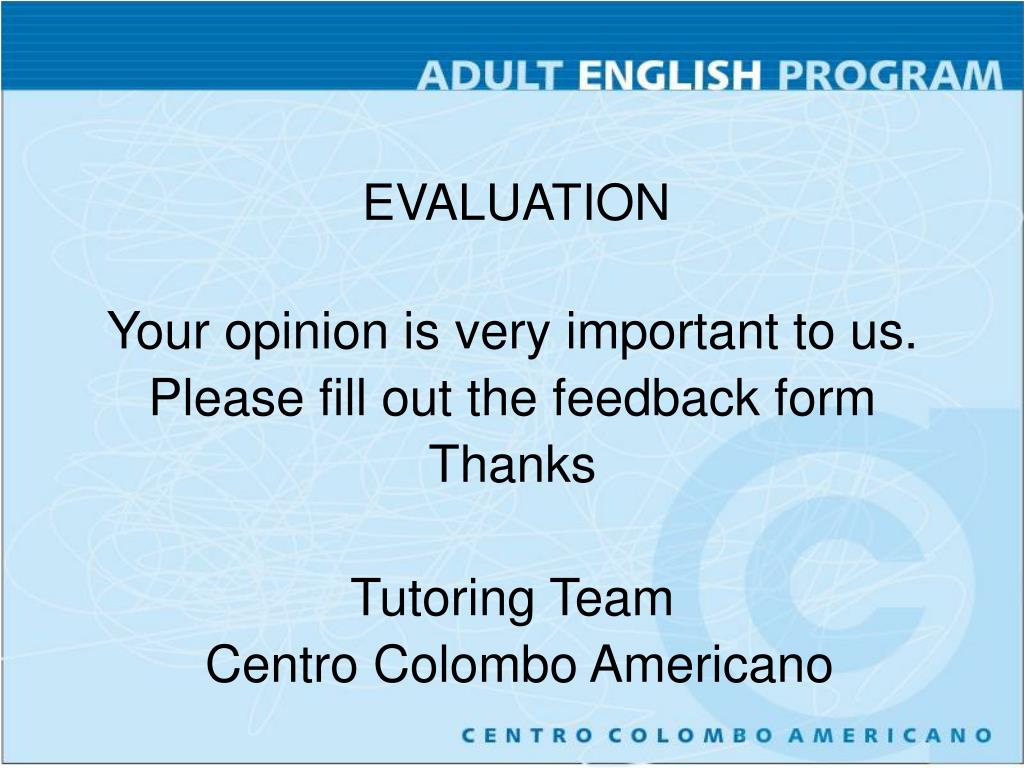 ADULT ENGLISH PROGRAM

EVALUATION

Your opinion is very important to us.
Please fill out the feedback form
Thanks

Tutoring Team
Centro Colombo Americano

CENTRO COLOMBO AMERICANO